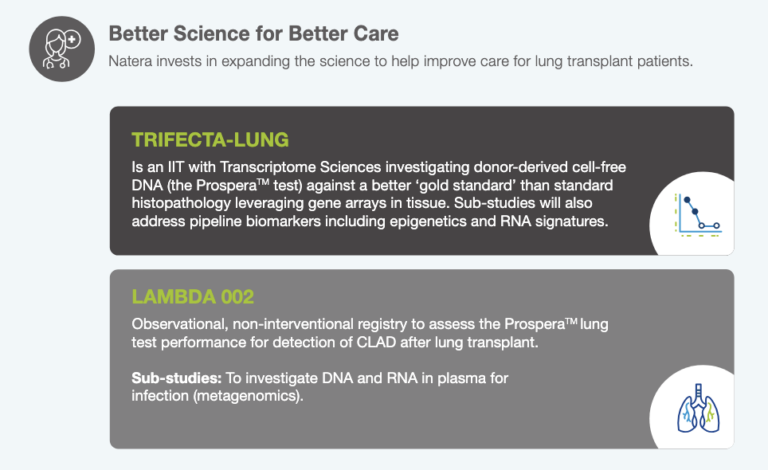 Better Science for Better Care

Natera invests in expanding the science to help improve care for lung transplant patients.

TRIFECTA-LUNG

Is an IIT with Transcriptome Sciences investigating donor-derived cell-free DNA (the Prospera™ test) against a better 'gold standard' than standard histopathology leveraging gene arrays in tissue. Sub-studies will also address pipeline biomarkers including epigenetics and RNA signatures.

LAMBDA 002

Observational, non-interventional registry to assess the Prospera™ lung test performance for detection of CLAD after lung transplant.

Sub-studies: To investigate DNA and RNA in plasma for infection (metagenomics).